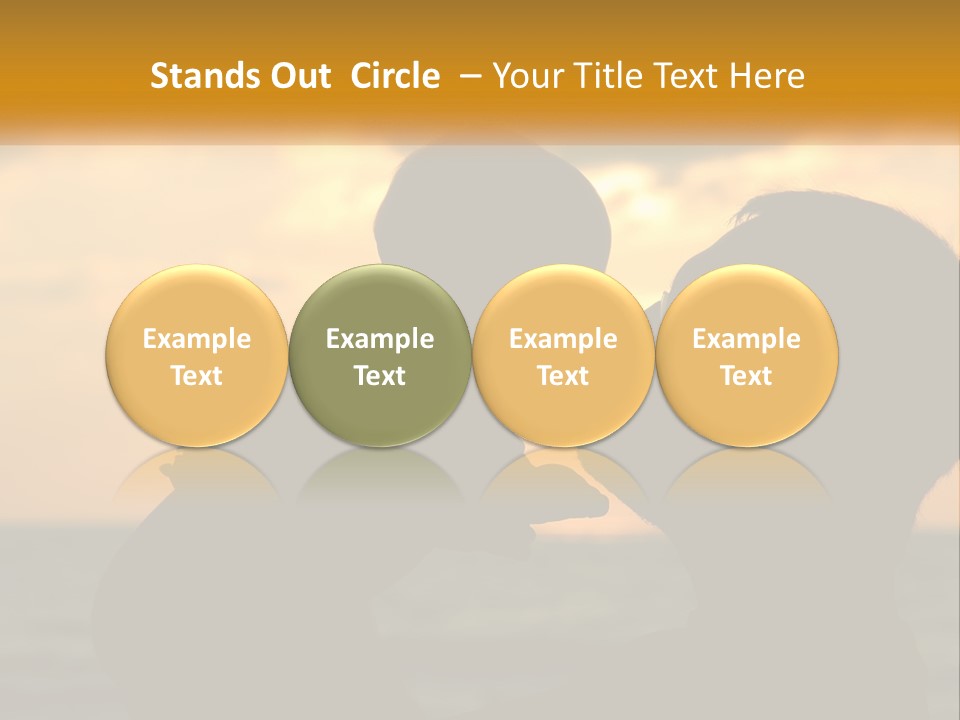 Stands Out Circle – Your Title Text Here

Example Text

Example Text

Example Text

Example Text